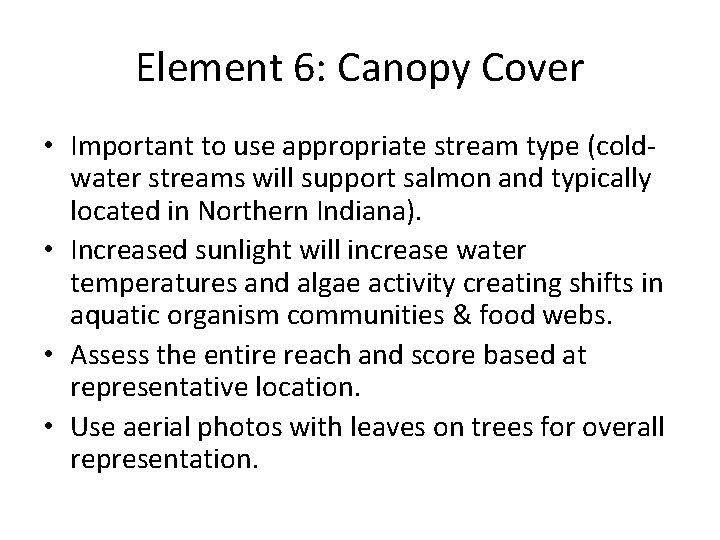 Element 6: Canopy Cover

• Important to use appropriate stream type (cold-water streams will support salmon and typically located in Northern Indiana).
• Increased sunlight will increase water temperatures and algae activity creating shifts in aquatic organism communities & food webs.
• Assess the entire reach and score based at representative location.
• Use aerial photos with leaves on trees for overall representation.